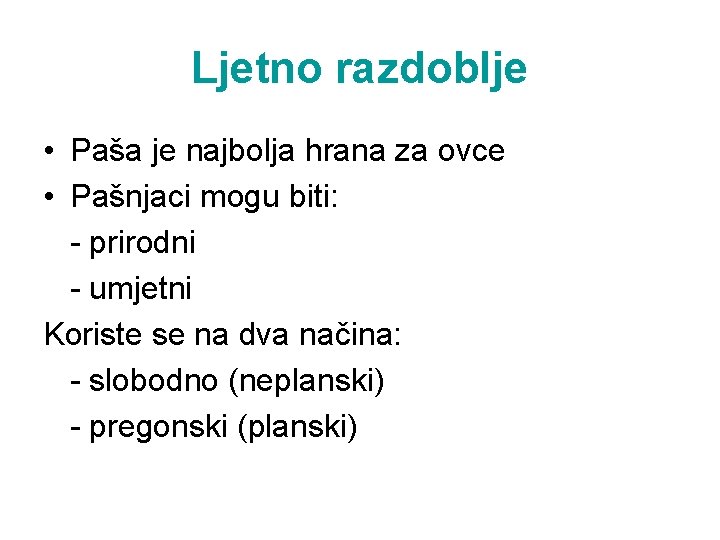 Ljetno razdoblje

• Paša je najbolja hrana za ovce
• Pašnjaci mogu biti:
- prirodni
- umjetni
Koriste se na dva načina:
- slobodno (neplanski)
- pregonski (planski)